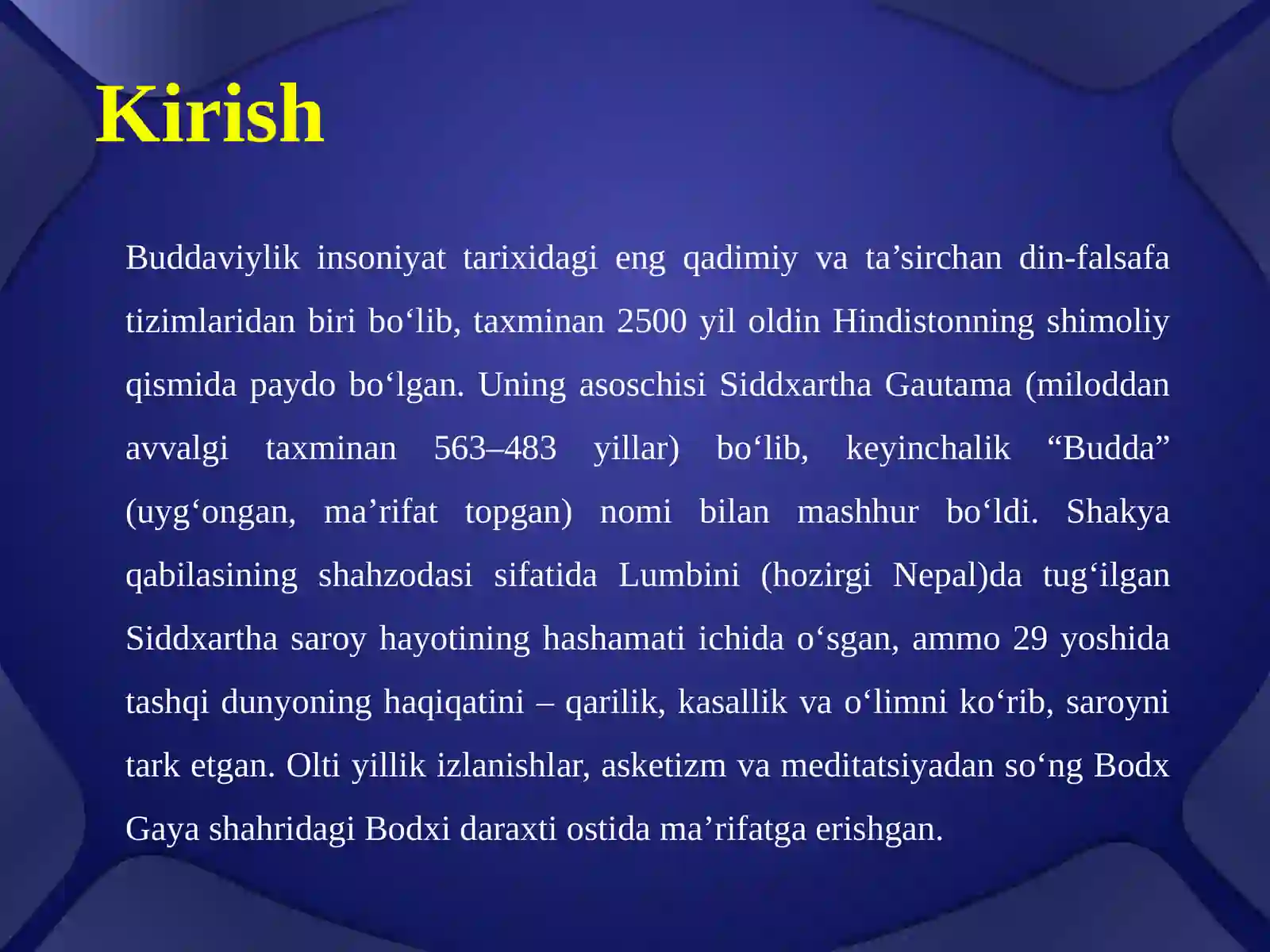 Kirish

Buddaviylik insoniyat tarixidagi eng qadimiy va ta’sirchan din-falsafa tizimlaridan biri bo‘lib, taxminan 2500 yil oldin Hindistonning shimoliy qismida paydo bo‘lgan. Uning asoschisi Siddxartha Gautama (miloddan avvalgi taxminan 563–483 yillar) bo‘lib, keyinchalik “Budda” (uyg‘ongan, ma’rifat topgan) nomi bilan mashhur bo‘ldi. Shakya qabilasining shahzodasi sifatida Lumbini (hozirgi Nepal)da tug‘ilgan Siddxartha saroy hayotining hashamati ichida o‘sgan, ammo 29 yoshida tashqi dunyoning haqiqatini – qarilik, kasallik va o‘limni ko‘rib, saroyni tark etgan. Olti yillik izlanishlar, asketizm va meditatsiyadan so‘ng Bodx Gaya shahridagi Bodxi daraxti ostida ma’rifatga erishgan.